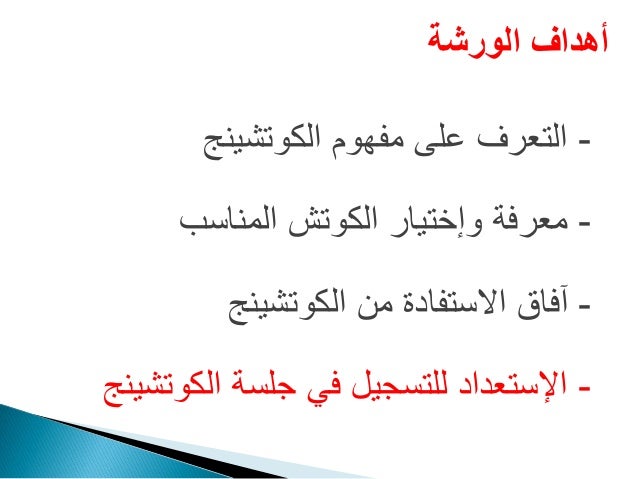 أهداف الورشة

- التعرف على مفهوم الكوتشينج

- معرفة وإختيار الكوتش المناسب

- آفاق الاستفادة من الكوتشينج

- الإستعداد للتسجيل في جلسة الكوتشينج